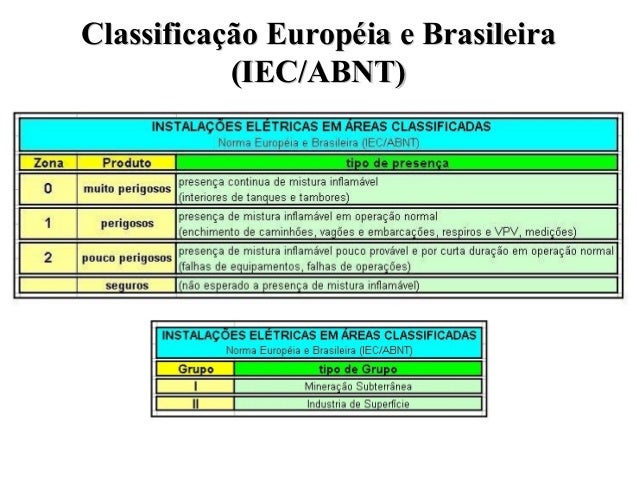 Classificação Européia e Brasileira (IEC/ABNT)

INSTALAÇÕES ELÉTRICAS EM ÁREAS CLASSIFICADAS
Norma Européia e Brasileira (IEC/ABNT)

| Zona | Produto | tipo de presença |
|---|---|---|
| 0 | muito perigosos | presença continua de mistura inflamável (interiores de tanques e tambores) |
| 1 | perigosos | presença de mistura inflamável em operação normal (enchimento de caminhões, vagões e embarcações, respiros e VPV, medições) |
| 2 | pouco perigosos | presença de mistura inflamável pouco provável e por curta duração em operação normal (falhas de equipamentos, falhas de operações) |
| | seguros | (não esperado a presença de mistura inflamável) |

INSTALAÇÕES ELÉTRICAS EM ÁREAS CLASSIFICADAS
Norma Européia e Brasileira (IEC/ABNT)

| Grupo | tipo de Grupo |
|---|---|
| I | Mineração Subterrânea |
| II | Industria de Superfície |